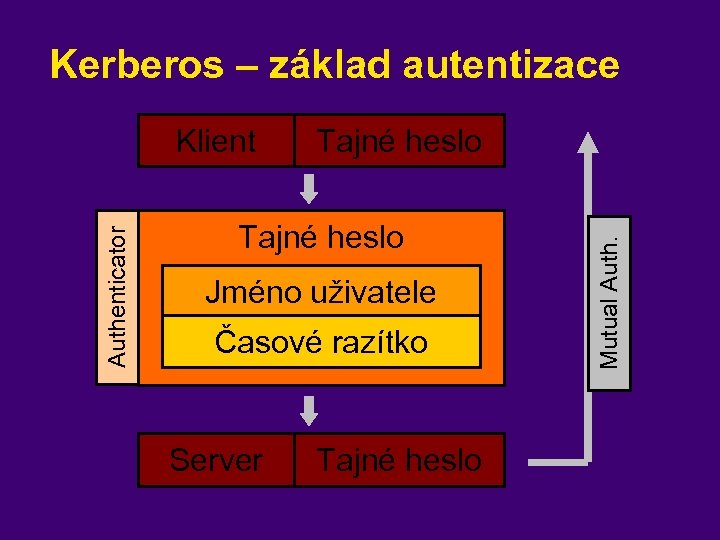 Kerberos – základ autentizace

Klient
Tajné heslo

Authenticator
Tajné heslo
Jméno uživatele
Časové razítko

Server
Tajné heslo

Mutual Auth.